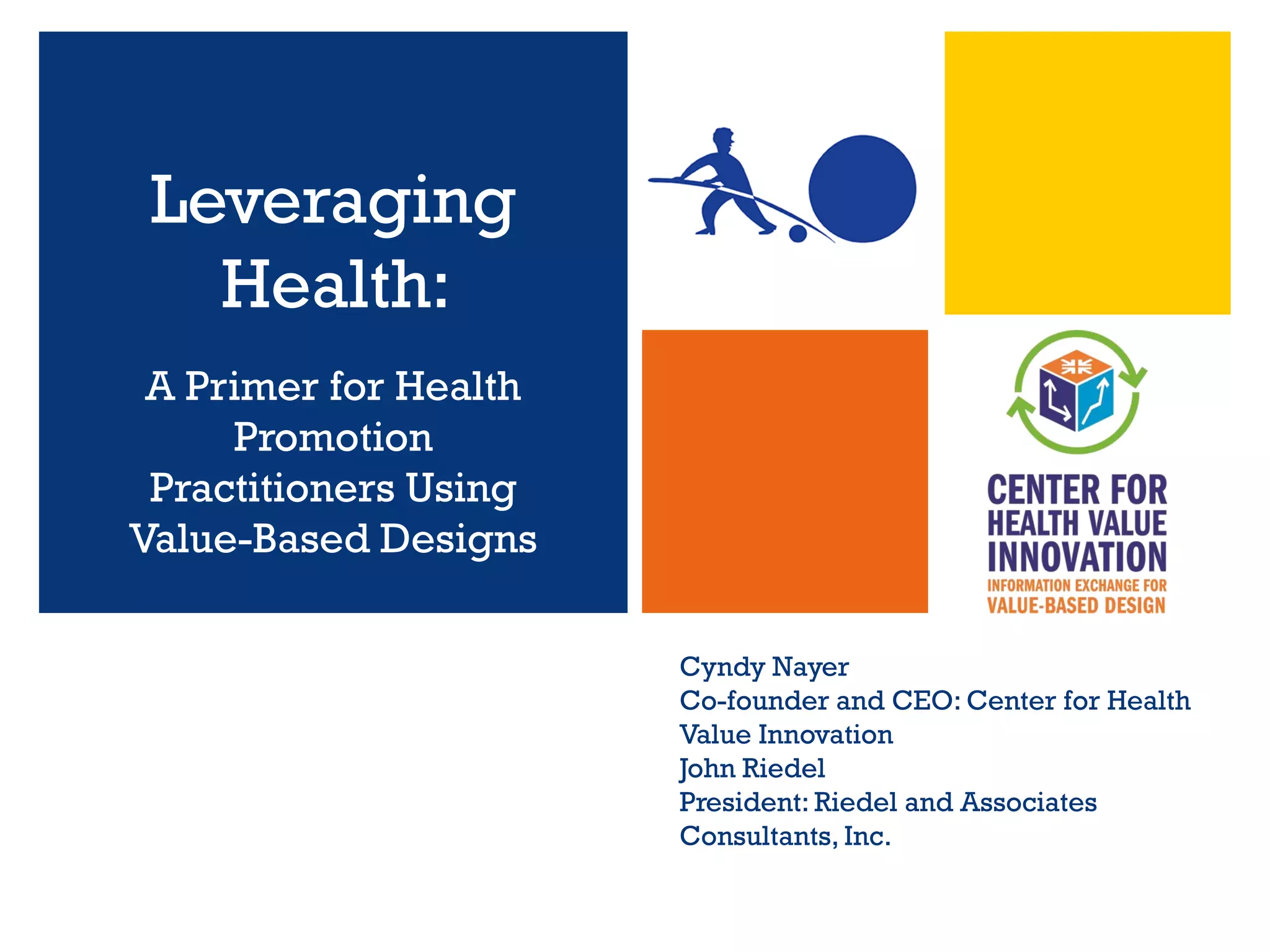 Leveraging Health:

A Primer for Health Promotion Practitioners Using Value-Based Designs

CENTER FOR HEALTH VALUE INNOVATION
INFORMATION EXCHANGE FOR VALUE-BASED DESIGN

Cyndy Nayer
Co-founder and CEO: Center for Health Value Innovation
John Riedel
President: Riedel and Associates Consultants, Inc.